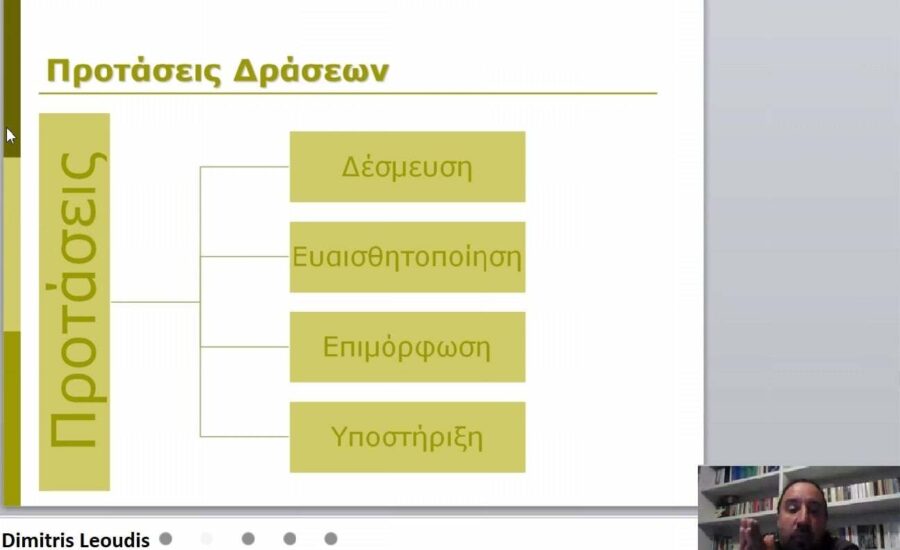 Προτάσεις Δράσεων

Προτάσεις

Δέσμευση

Ευαισθητοποίηση

Επιμόρφωση

Υποστήριξη

Dimitris Leoudis